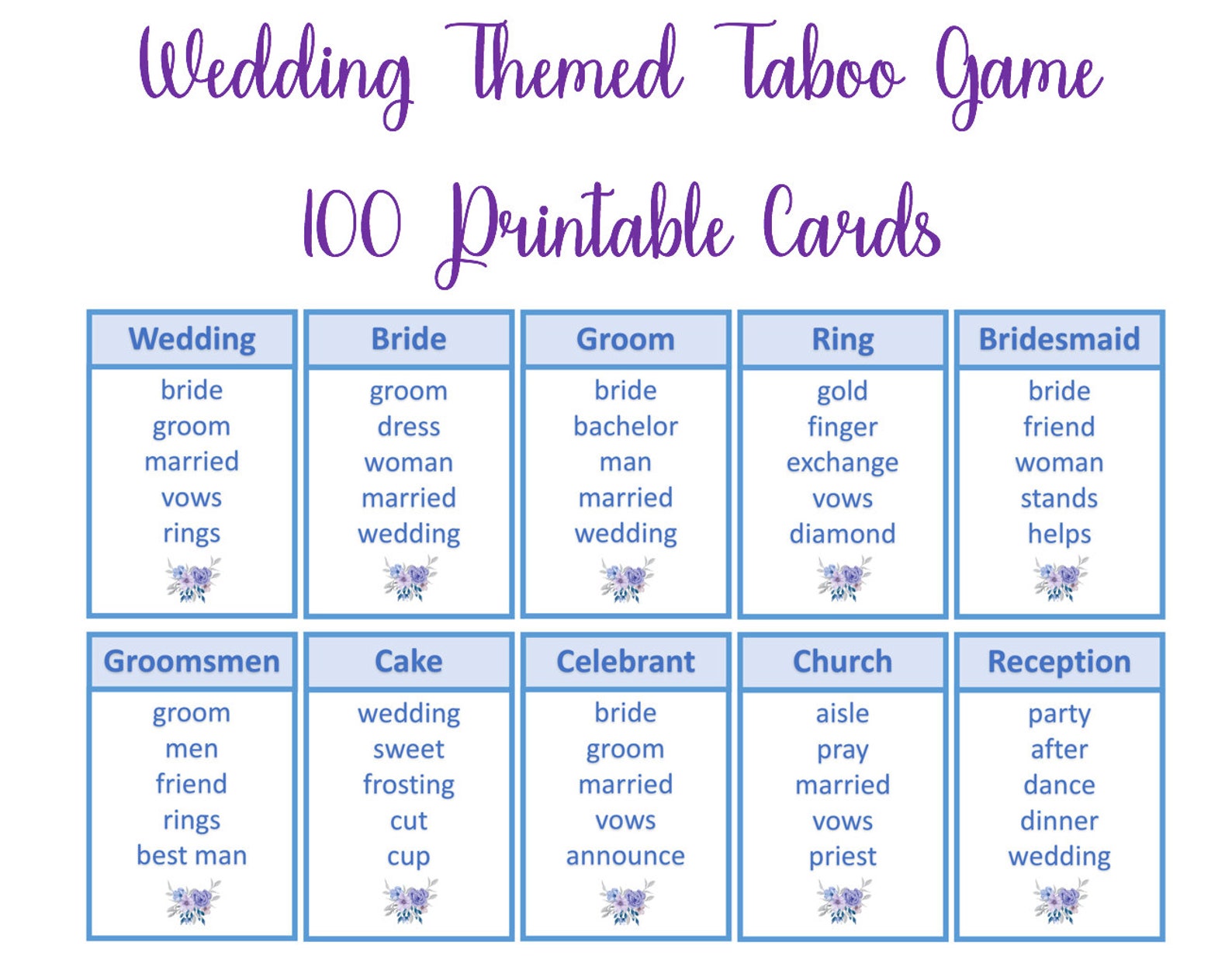 Wedding Themed Taboo Game

100 Printable Cards

Wedding
bride
groom
married
vows
rings

Bride
groom
dress
woman
married
wedding

Groom
bride
bachelor
man
married
wedding

Ring
gold
finger
exchange
vows
diamond

Bridesmaid
bride
friend
woman
stands
helps

Groomsmen
groom
men
friend
rings
best man

Cake
wedding
sweet
frosting
cut
cup

Celebrant
bride
groom
married
vows
announce

Church
aisle
pray
married
vows
priest

Reception
party
after
dance
dinner
wedding